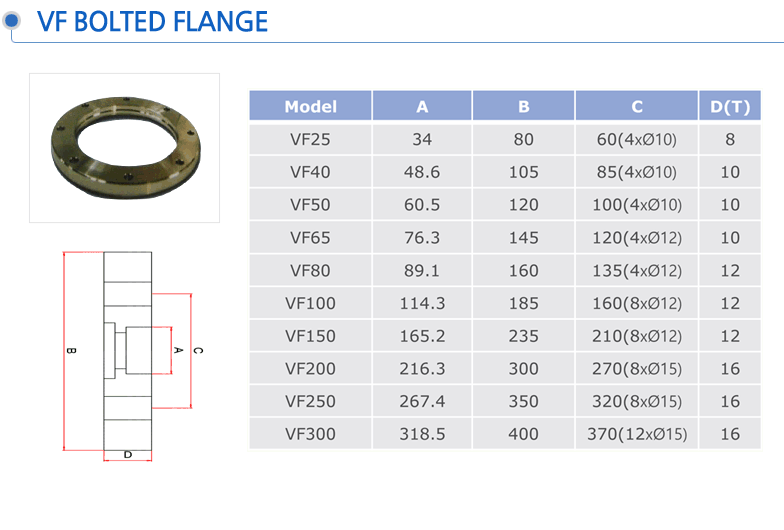 VF BOLTED FLANGE

B
A
C
D

| Model | A | B | C | D(T) |
|---|---|---|---|---|
| VF25 | 34 | 80 | 60(4xØ10) | 8 |
| VF40 | 48.6 | 105 | 85(4xØ10) | 10 |
| VF50 | 60.5 | 120 | 100(4xØ10) | 10 |
| VF65 | 76.3 | 145 | 120(4xØ12) | 10 |
| VF80 | 89.1 | 160 | 135(4xØ12) | 12 |
| VF100 | 114.3 | 185 | 160(8xØ12) | 12 |
| VF150 | 165.2 | 235 | 210(8xØ12) | 12 |
| VF200 | 216.3 | 300 | 270(8xØ15) | 16 |
| VF250 | 267.4 | 350 | 320(8xØ15) | 16 |
| VF300 | 318.5 | 400 | 370(12xØ15) | 16 |